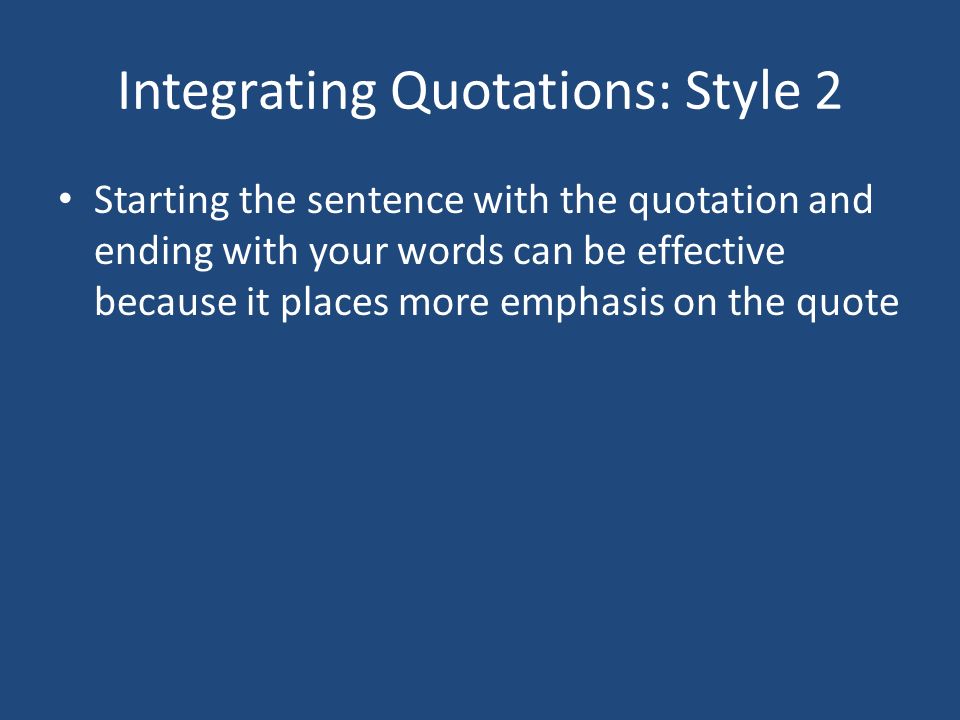 Integrating Quotations: Style 2

• Starting the sentence with the quotation and ending with your words can be effective because it places more emphasis on the quote